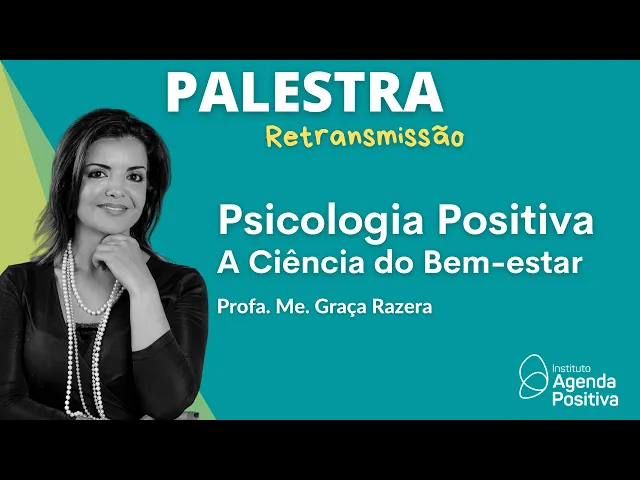 PALESTRA
Retransmissão

Psicologia Positiva
A Ciência do Bem-estar

Profa. Me. Graça Razera

Instituto
Agenda
Positiva